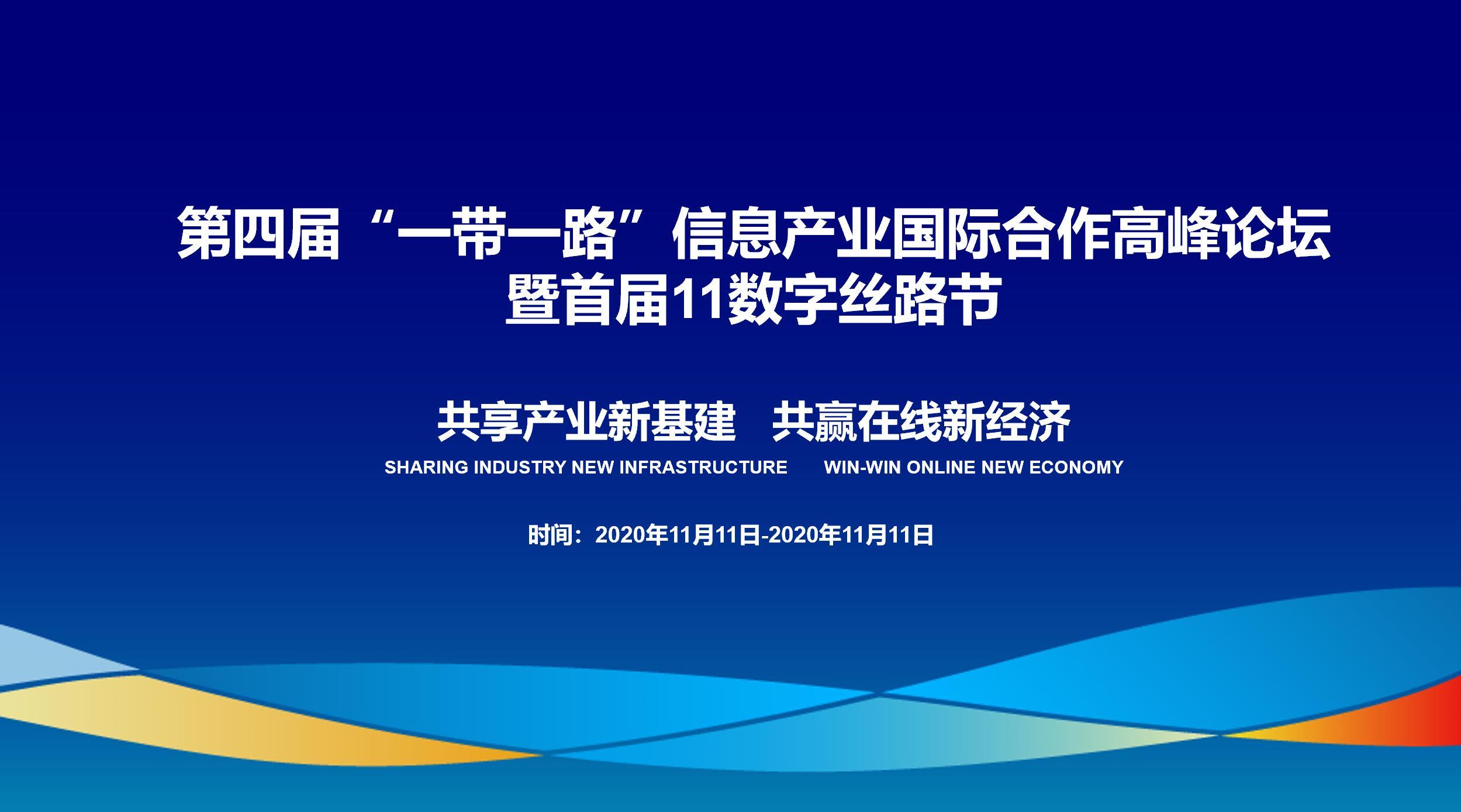 第四届“一带一路”信息产业国际合作高峰论坛
暨首届11数字丝路节

共享产业新基建　共赢在线新经济

SHARING INDUSTRY NEW INFRASTRUCTURE　WIN-WIN ONLINE NEW ECONOMY

时间：2020年11月11日-2020年11月11日